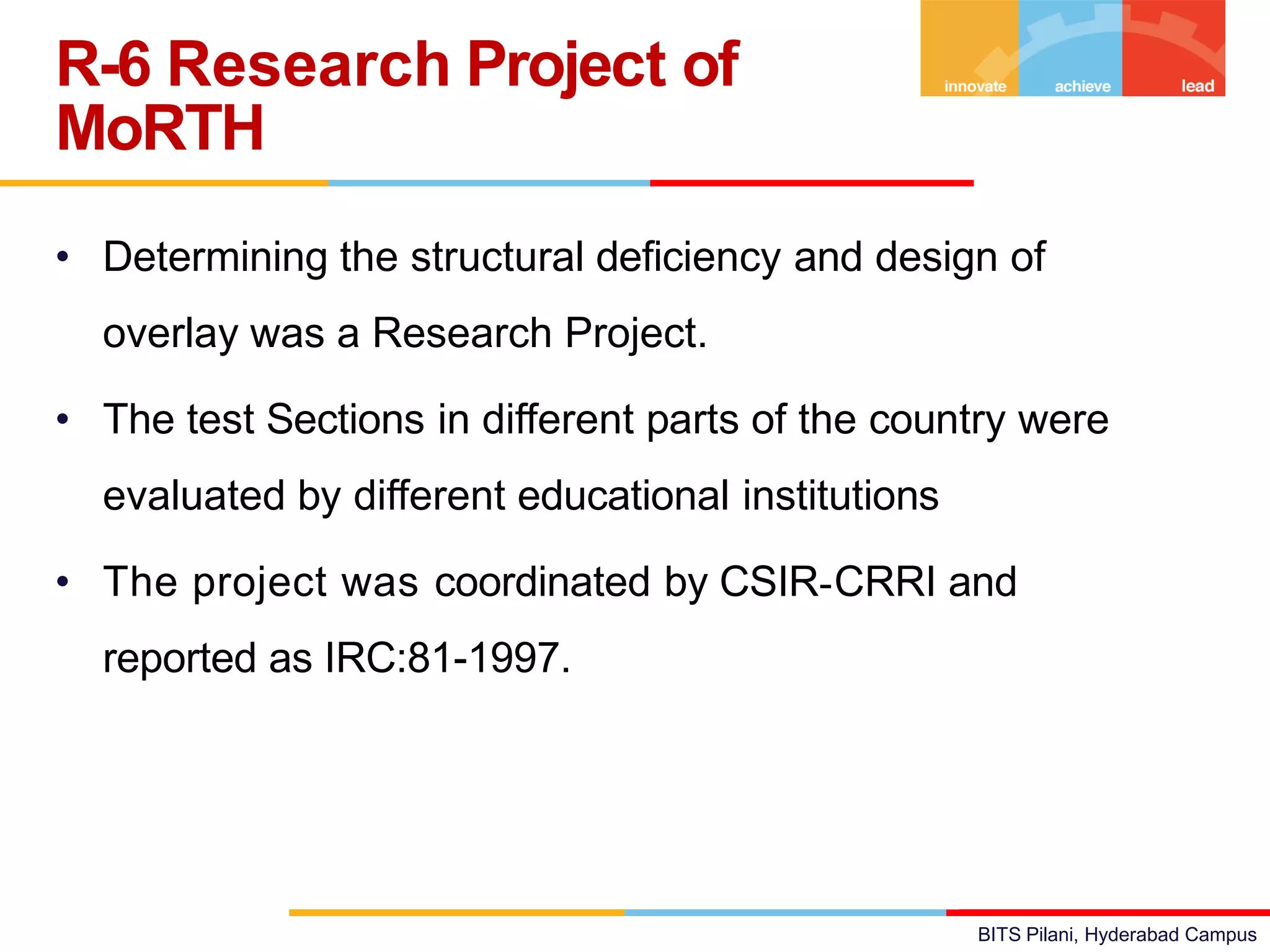 R-6 Research Project of MoRTH

innovate achieve lead

• Determining the structural deficiency and design of overlay was a Research Project.

• The test Sections in different parts of the country were evaluated by different educational institutions

• The project was coordinated by CSIR-CRRI and reported as IRC:81-1997.

BITS Pilani, Hyderabad Campus